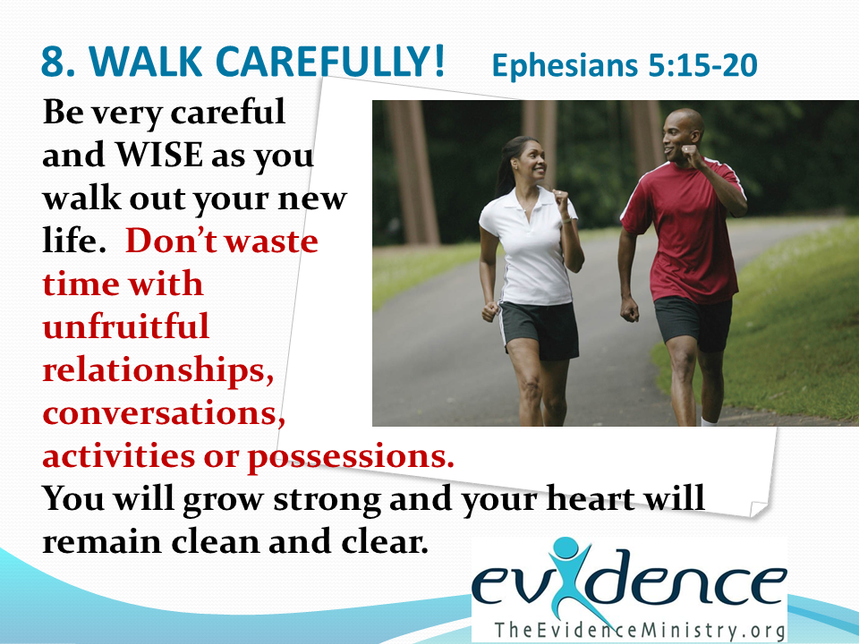 8. WALK CAREFULLY! Ephesians 5:15-20

Be very careful and WISE as you walk out your new life. Don't waste time with unfruitful relationships, conversations, activities or possessions. You will grow strong and your heart will remain clean and clear.

evidence
TheEvidenceMinistry.org